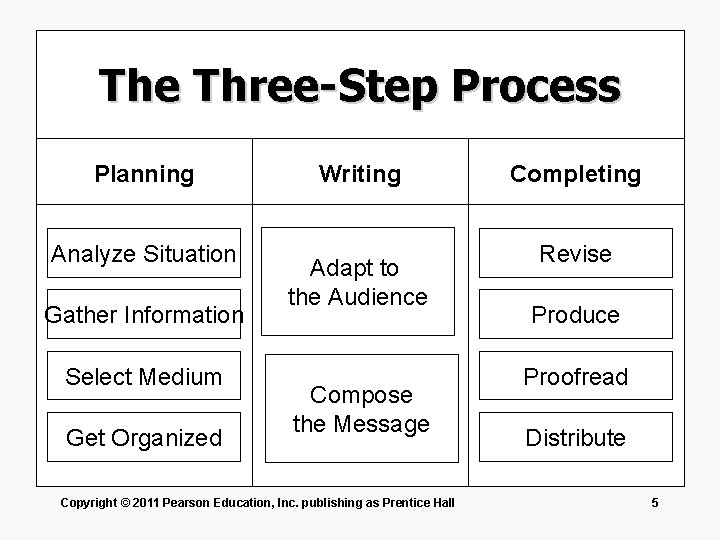 The Three-Step Process

| Planning | Writing | Completing |
|---|---|---|
| Analyze Situation | Adapt to the Audience | Revise |
| Gather Information | | Produce |
| Select Medium | Compose the Message | Proofread |
| Get Organized | | Distribute |

Copyright © 2011 Pearson Education, Inc. publishing as Prentice Hall

5